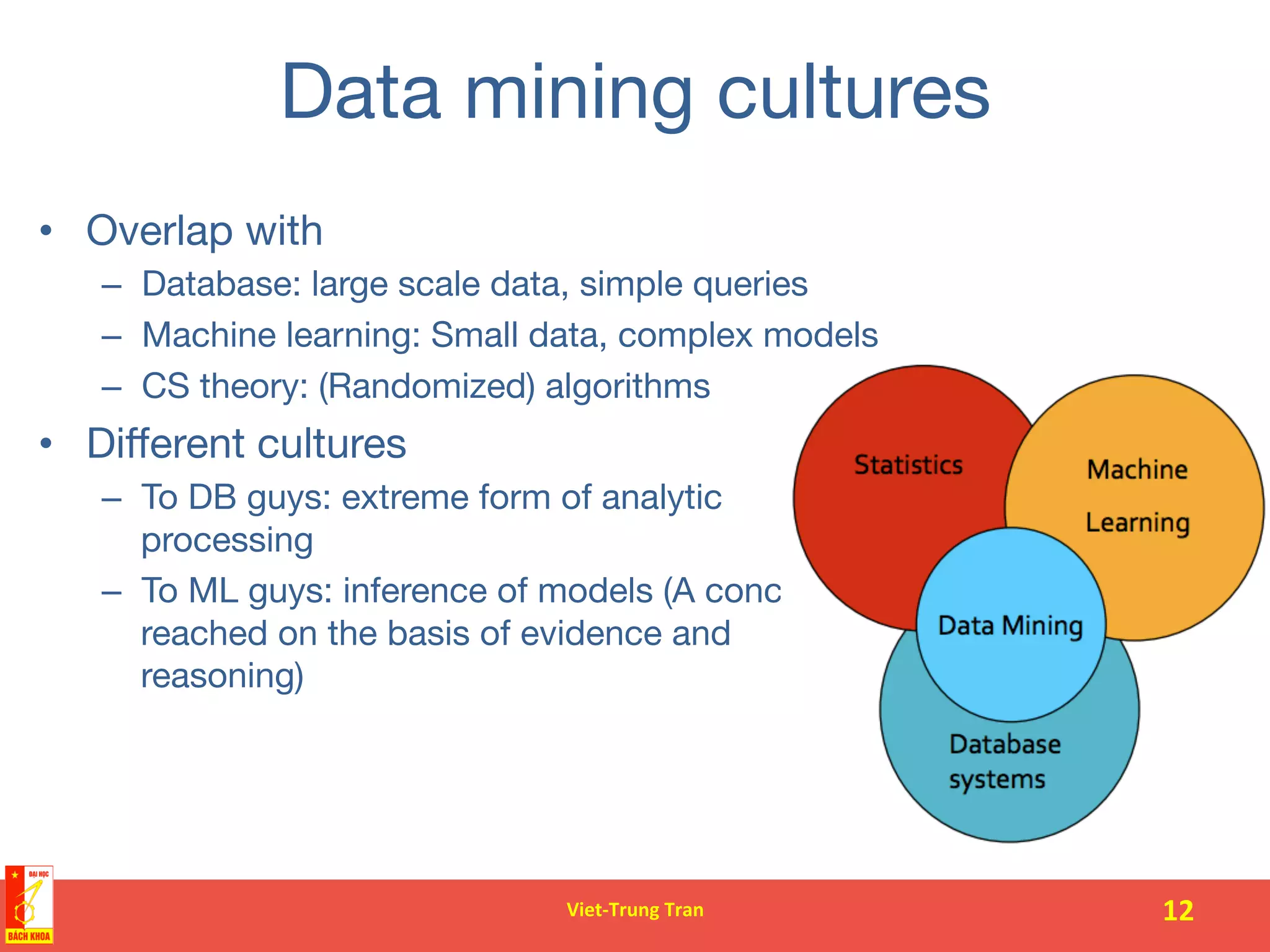 Data mining cultures

• Overlap with
– Database: large scale data, simple queries
– Machine learning: Small data, complex models
– CS theory: (Randomized) algorithms
• Different cultures
– To DB guys: extreme form of analytic processing
– To ML guys: inference of models (A conc reached on the basis of evidence and reasoning)

Statistics
Machine Learning
Data Mining
Database systems

ĐẠI HỌC
BÁCH KHOA

Viet-Trung Tran

12